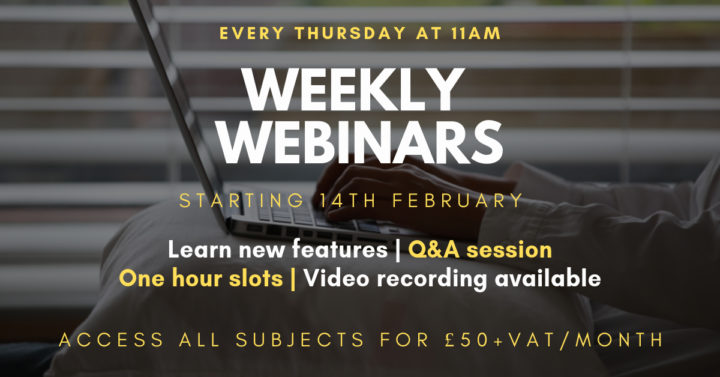 EVERY THURSDAY AT 11AM

WEEKLY WEBINARS

STARTING 14TH FEBRUARY

Learn new features | Q&A session
One hour slots | Video recording available

ACCESS ALL SUBJECTS FOR £50+VAT/MONTH